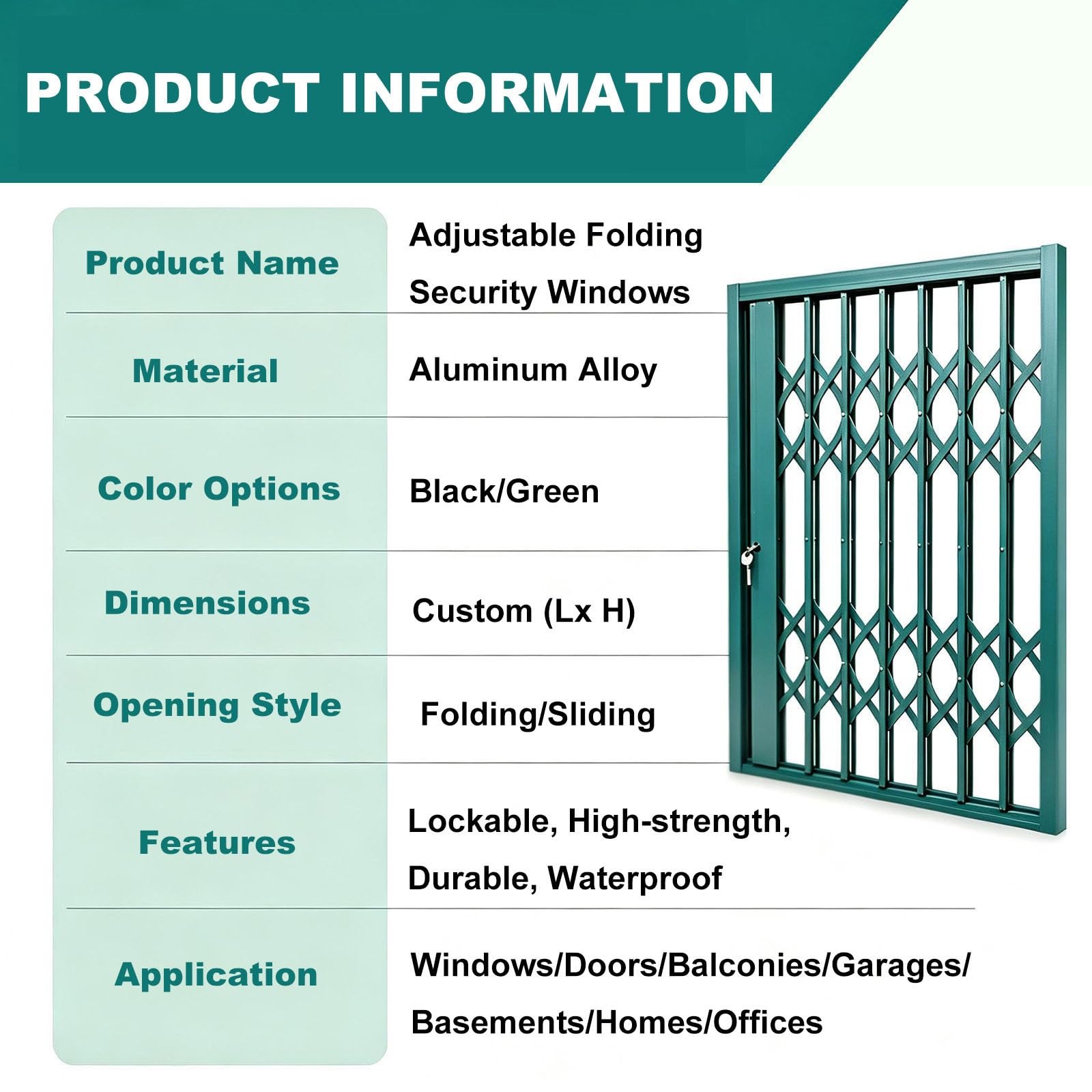 PRODUCT INFORMATION

| | |
|---|---|
| Product Name | Adjustable Folding Security Windows |
| Material | Aluminum Alloy |
| Color Options | Black/Green |
| Dimensions | Custom (Lx H) |
| Opening Style | Folding/Sliding |
| Features | Lockable, High-strength, Durable, Waterproof |
| Application | Windows/Doors/Balconies/Garages/ Basements/Homes/Offices |